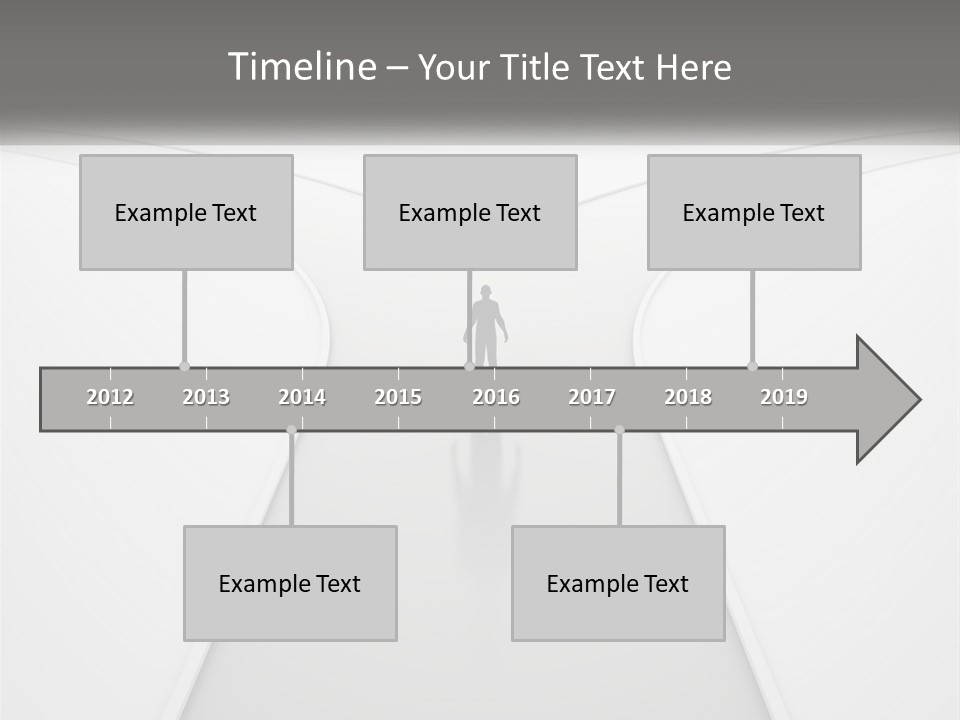 Timeline – Your Title Text Here

Example Text

Example Text

Example Text

2012 2013 2014 2015 2016 2017 2018 2019

Example Text

Example Text